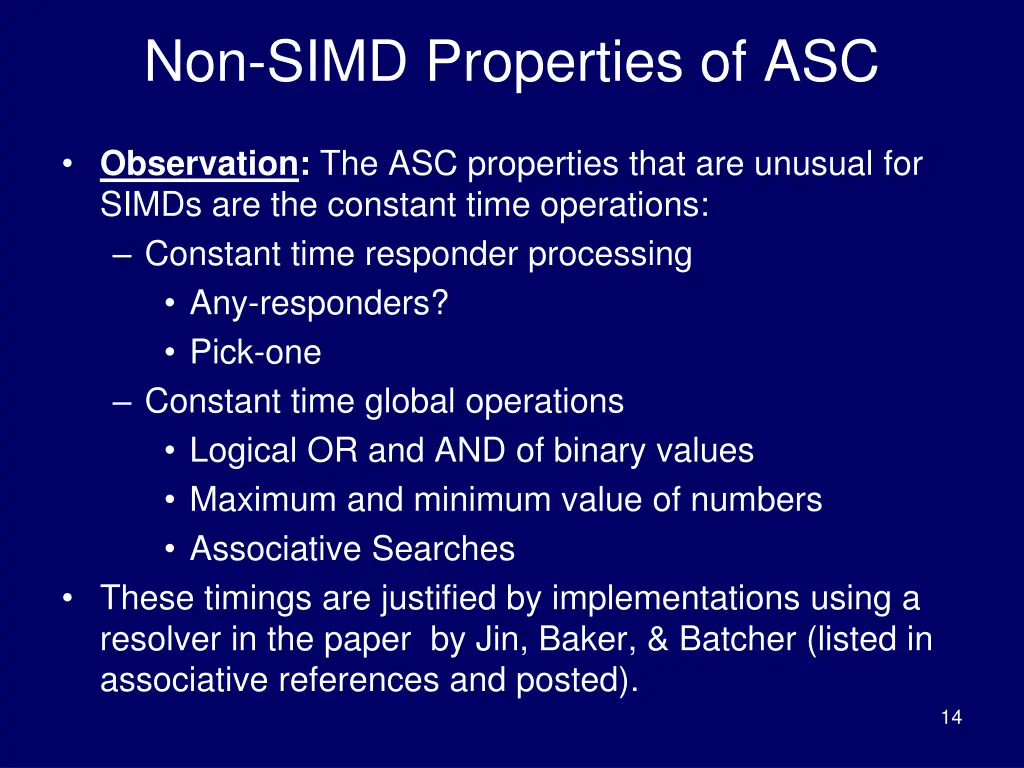 Non-SIMD Properties of ASC

• Observation: The ASC properties that are unusual for SIMDs are the constant time operations:
– Constant time responder processing
• Any-responders?
• Pick-one
– Constant time global operations
• Logical OR and AND of binary values
• Maximum and minimum value of numbers
• Associative Searches
• These timings are justified by implementations using a resolver in the paper by Jin, Baker, & Batcher (listed in associative references and posted).

14